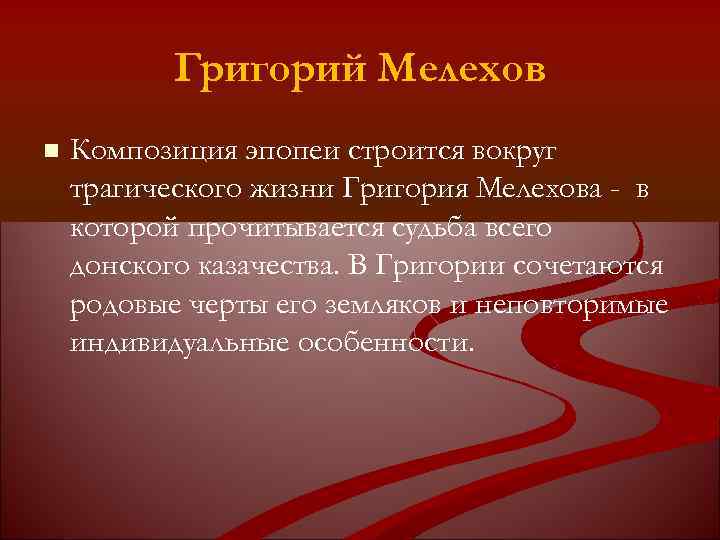 Григорий Мелехов

Композиция эпопеи строится вокруг трагического жизни Григория Мелехова - в которой прочитывается судьба всего донского казачества. В Григории сочетаются родовые черты его земляков и неповторимые индивидуальные особенности.